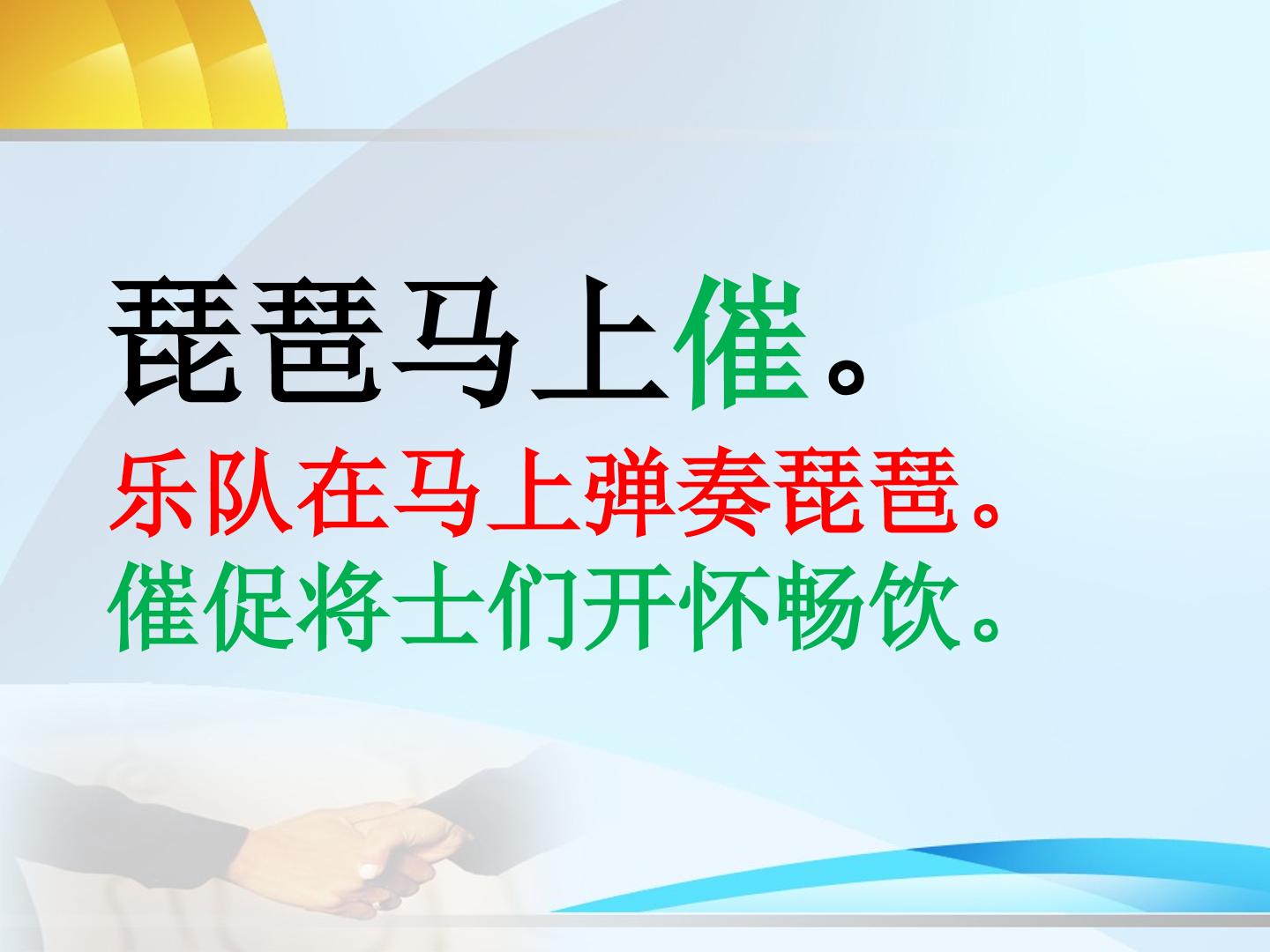 琵琶马上催。

乐队在马上弹奏琵琶。
催促将士们开怀畅饮。